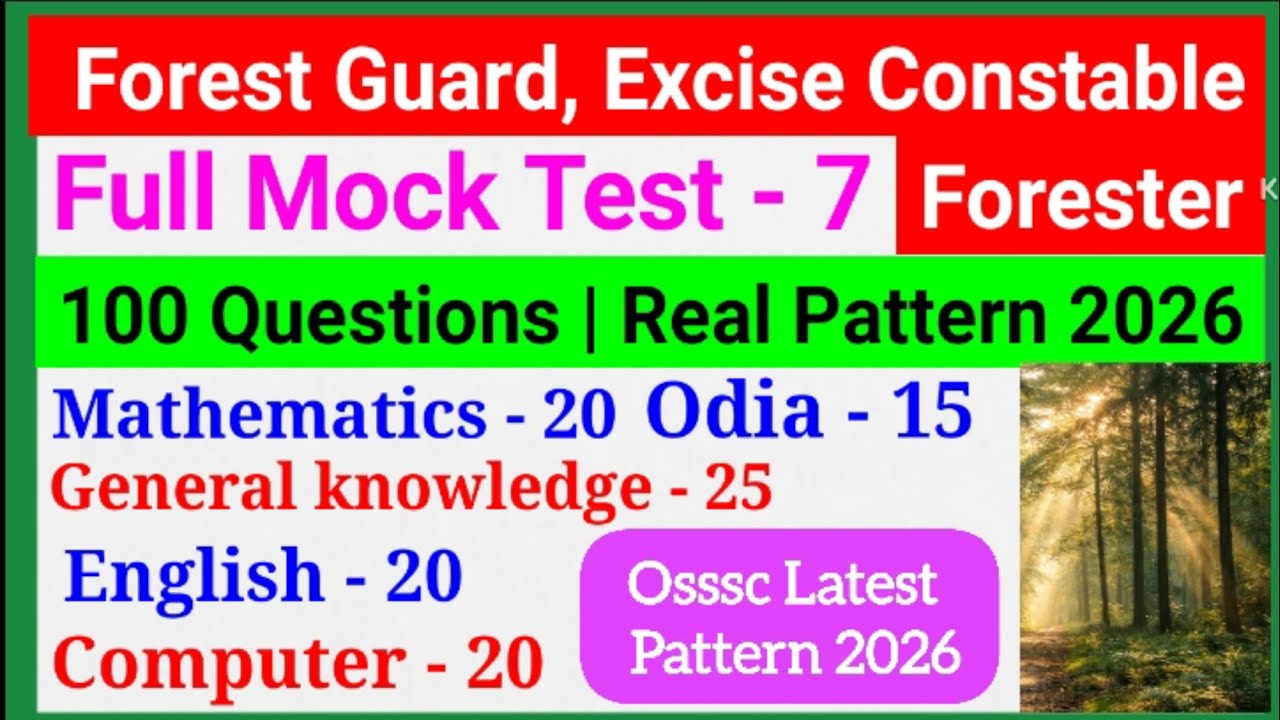 Forest Guard, Excise Constable

Full Mock Test - 7

Forester

100 Questions | Real Pattern 2026

Mathematics - 20 Odia - 15

General knowledge - 25

English - 20

Computer - 20

Osssc Latest Pattern 2026